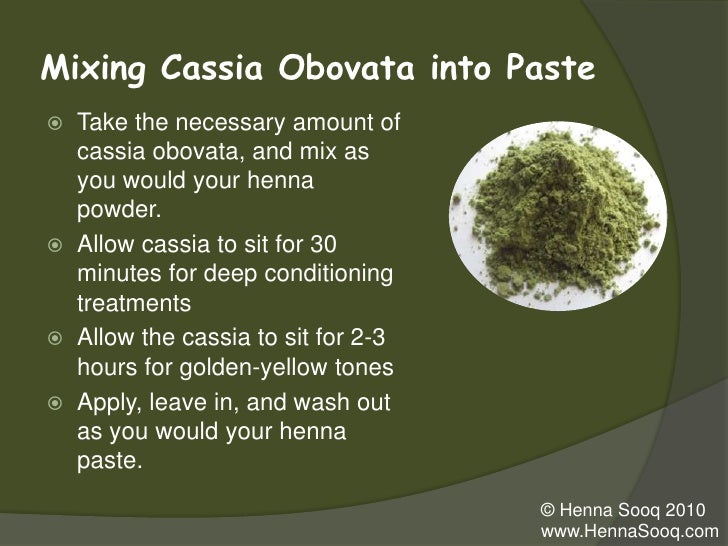 Mixing Cassia Obovata into Paste

Take the necessary amount of cassia obovata, and mix as you would your henna powder.

Allow cassia to sit for 30 minutes for deep conditioning treatments

Allow the cassia to sit for 2-3 hours for golden-yellow tones

Apply, leave in, and wash out as you would your henna paste.

© Henna Sooq 2010
www.HennaSooq.com